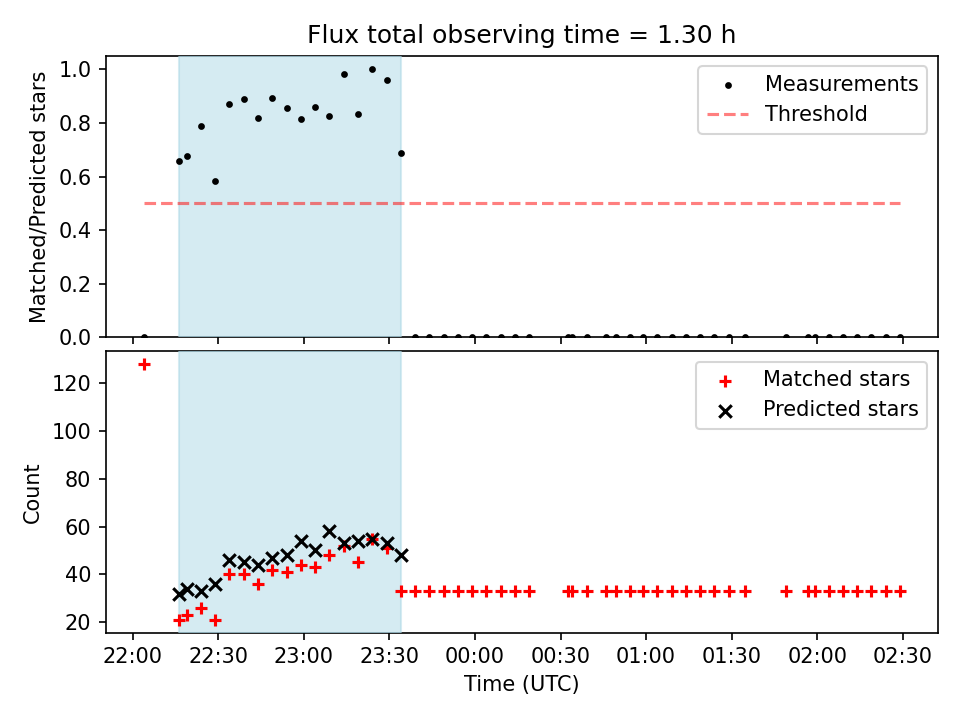 Flux total observing time = 1.30 h

Matched/Predicted stars

1.0
0.8
0.6
0.4
0.2
0.0

Measurements
Threshold

Count

120
100
80
60
40
20

Matched stars
Predicted stars

22:00 22:30 23:00 23:30 00:00 00:30 01:00 01:30 02:00 02:30

Time (UTC)